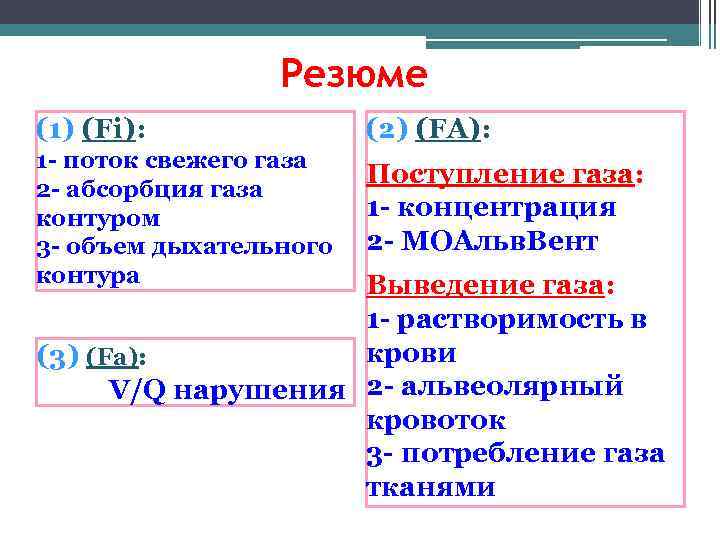 Резюме

(1) (Fi):
1- поток свежего газа
2- абсорбция газа контуром
3- объем дыхательного контура

(3) (Fa):
V/Q нарушения

(2) (FA):
Поступление газа:
1- концентрация
2- МОАльвВент
Выведение газа:
1- растворимость в крови
2- альвеолярный кровоток
3- потребление газа тканями